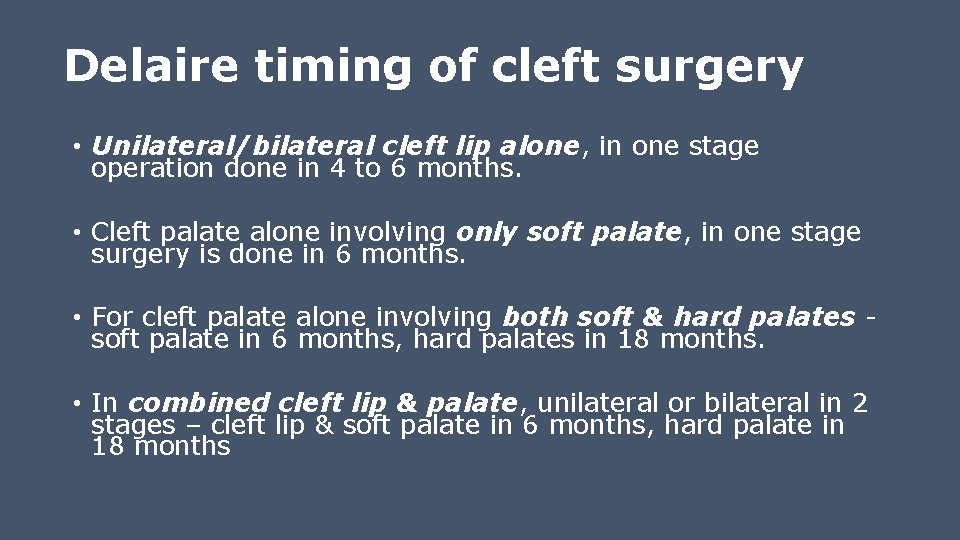 Delaire timing of cleft surgery

• Unilateral/bilateral cleft lip alone, in one stage operation done in 4 to 6 months.

• Cleft palate alone involving only soft palate, in one stage surgery is done in 6 months.

• For cleft palate alone involving both soft & hard palates - soft palate in 6 months, hard palates in 18 months.

• In combined cleft lip & palate, unilateral or bilateral in 2 stages – cleft lip & soft palate in 6 months, hard palate in 18 months